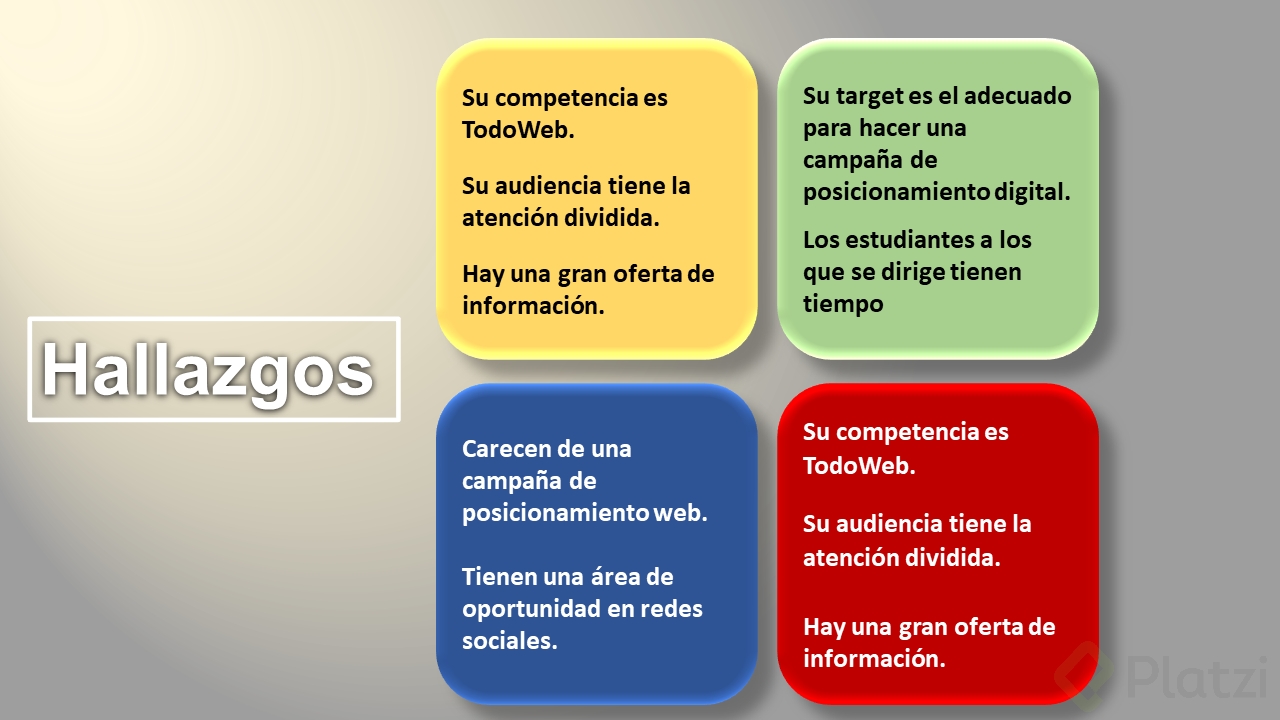 Hallazgos

Su competencia es TodoWeb.

Su audiencia tiene la atención dividida.

Hay una gran oferta de información.

Su target es el adecuado para hacer una campaña de posicionamiento digital.

Los estudiantes a los que se dirige tienen tiempo

Carecen de una campaña de posicionamiento web.

Tienen una área de oportunidad en redes sociales.

Su competencia es TodoWeb.

Su audiencia tiene la atención dividida.

Hay una gran oferta de información.

Platzi